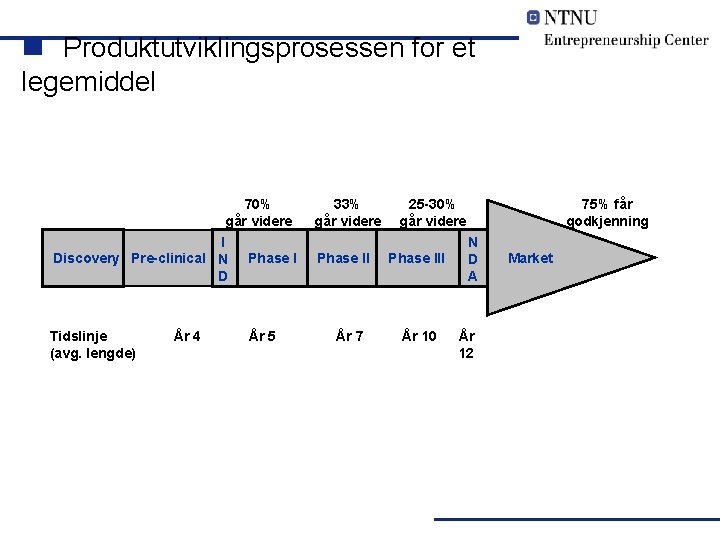 NTNU
Entrepreneurship Center

Produktutviklingsprosessen for et legemiddel

70% går videre

33% går videre

25-30% går videre

75% får godkjenning

Discovery

Pre-clinical

IND

Phase I

Phase II

Phase III

NDA

Market

Tidslinje (avg. lengde)

År 4

År 5

År 7

År 10

År 12